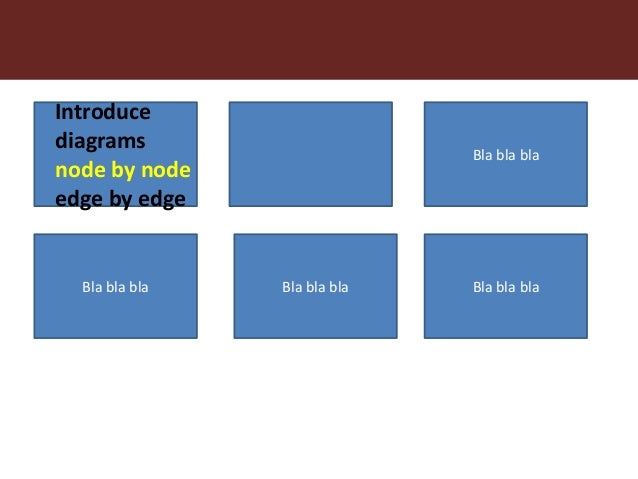 Introduce diagrams
node by node
edge by edge

Bla bla bla

Bla bla bla

Bla bla bla

Bla bla bla